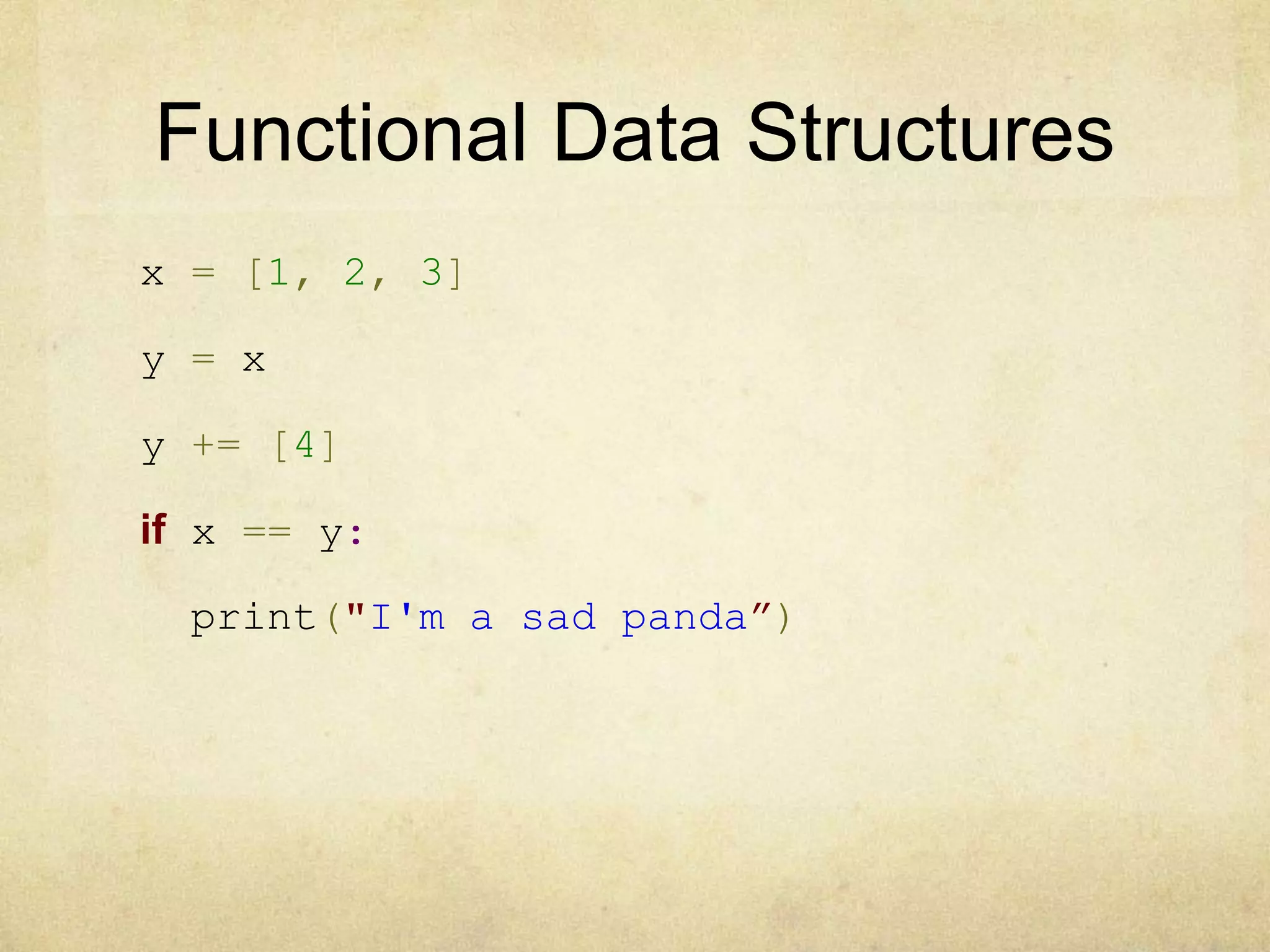 Functional Data Structures

x = [1, 2, 3]

y = x

y += [4]

if x == y:

print("I'm a sad panda”)